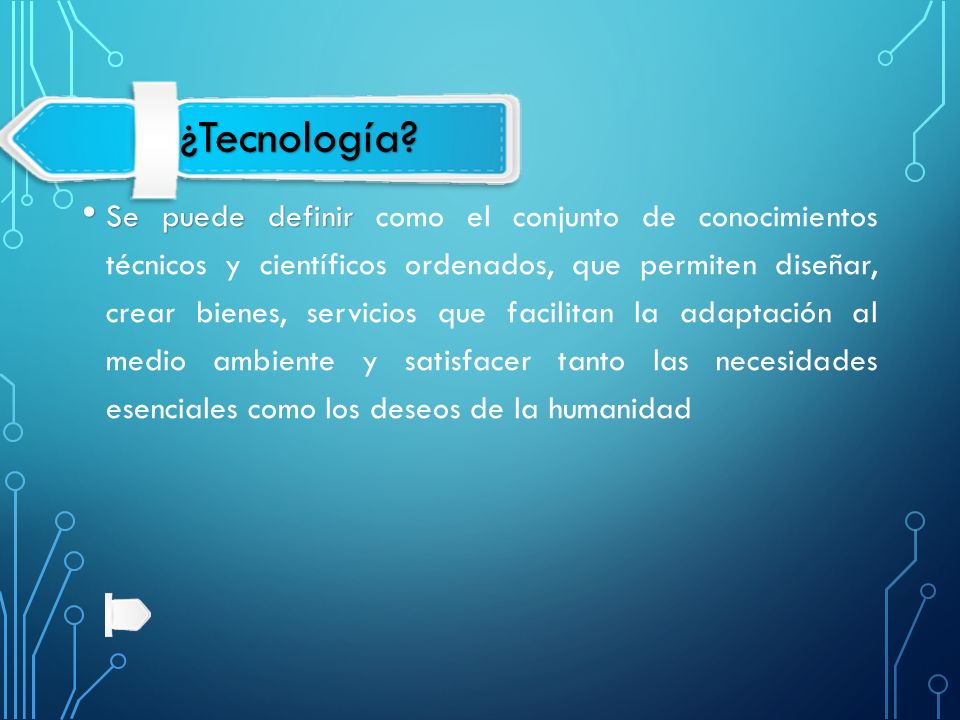 ¿Tecnología?

• Se puede definir como el conjunto de conocimientos técnicos y científicos ordenados, que permiten diseñar, crear bienes, servicios que facilitan la adaptación al medio ambiente y satisfacer tanto las necesidades esenciales como los deseos de la humanidad